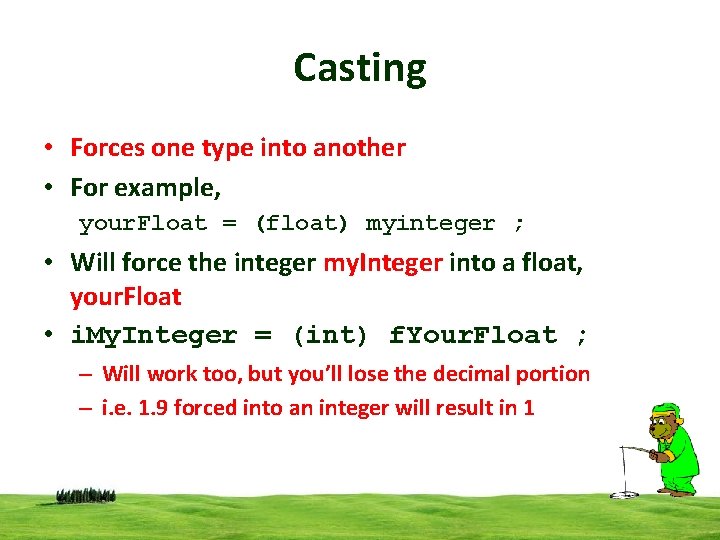 Casting

• Forces one type into another

• For example,

yourFloat = (float) myinteger ;

• Will force the integer myInteger into a float, yourFloat

• iMyInteger = (int) fYourFloat ;

– Will work too, but you'll lose the decimal portion

– i.e. 1.9 forced into an integer will result in 1